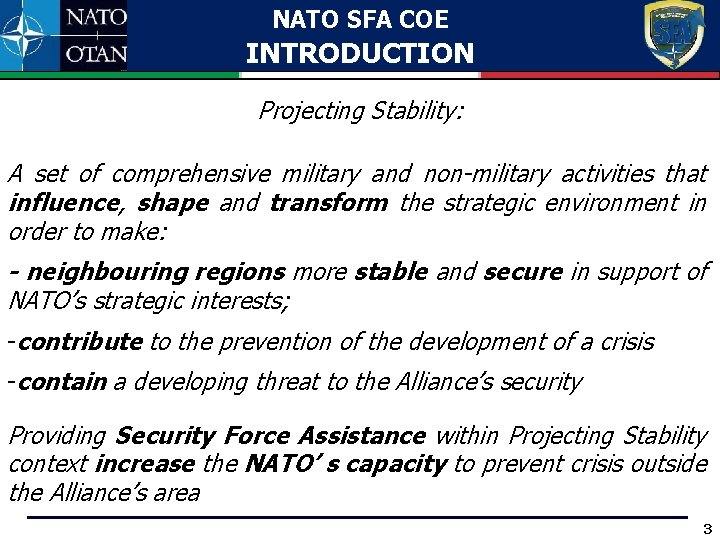 NATO
OTAN

NATO SFA COE
INTRODUCTION

SFA

Projecting Stability:

A set of comprehensive military and non-military activities that influence, shape and transform the strategic environment in order to make:

- neighbouring regions more stable and secure in support of NATO's strategic interests;

-contribute to the prevention of the development of a crisis

-contain a developing threat to the Alliance's security

Providing Security Force Assistance within Projecting Stability context increase the NATO' s capacity to prevent crisis outside the Alliance's area

3